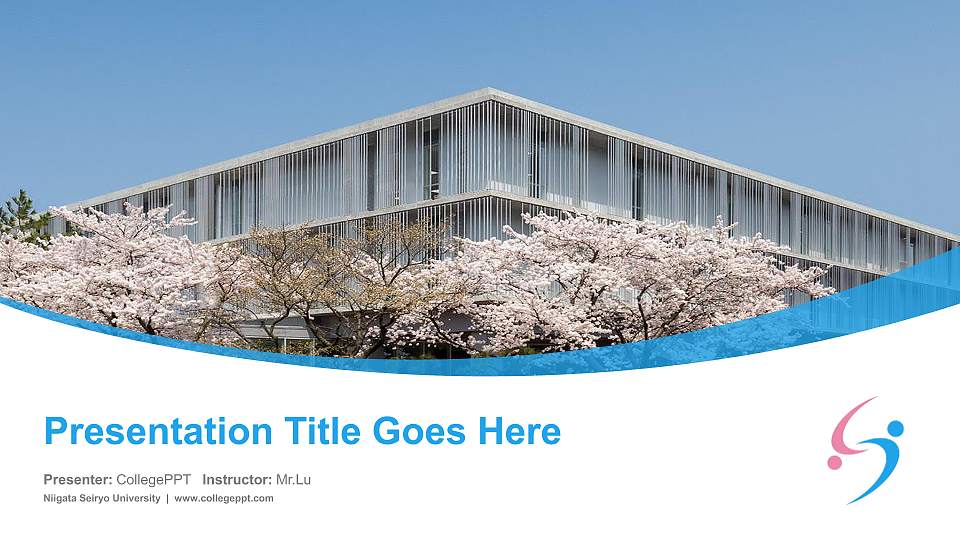 Presentation Title Goes Here

Presenter: CollegePPT Instructor: Mr.Lu

Niigata Seiryo University | www.collegeppt.com